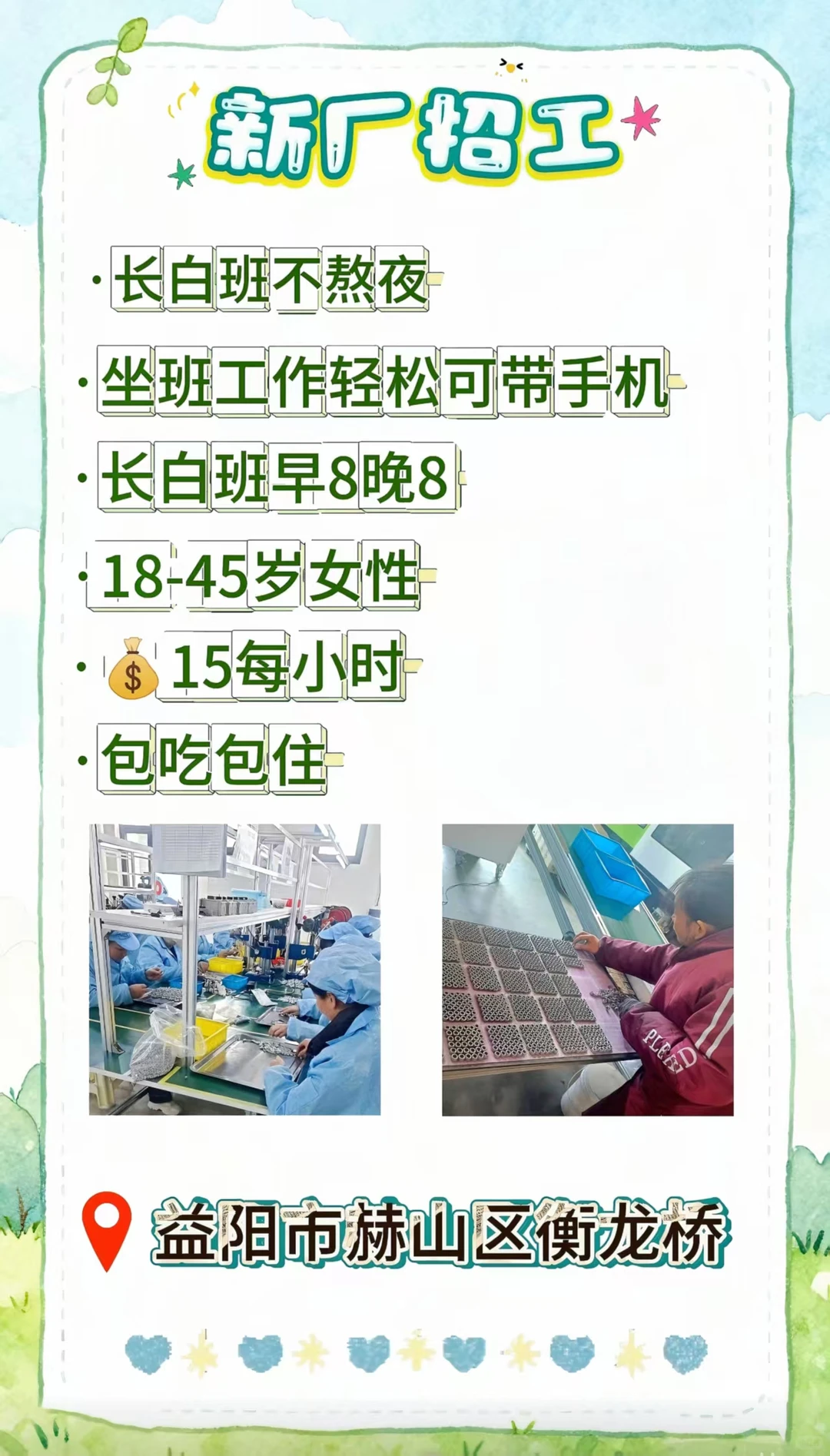 新厂招工

· 长白班不熬夜

· 坐班工作轻松可带手机

· 长白班早8晚8

· 18-45岁女性

· 💰15每小时

· 包吃包住

PLEED

益阳市赫山区衡龙桥